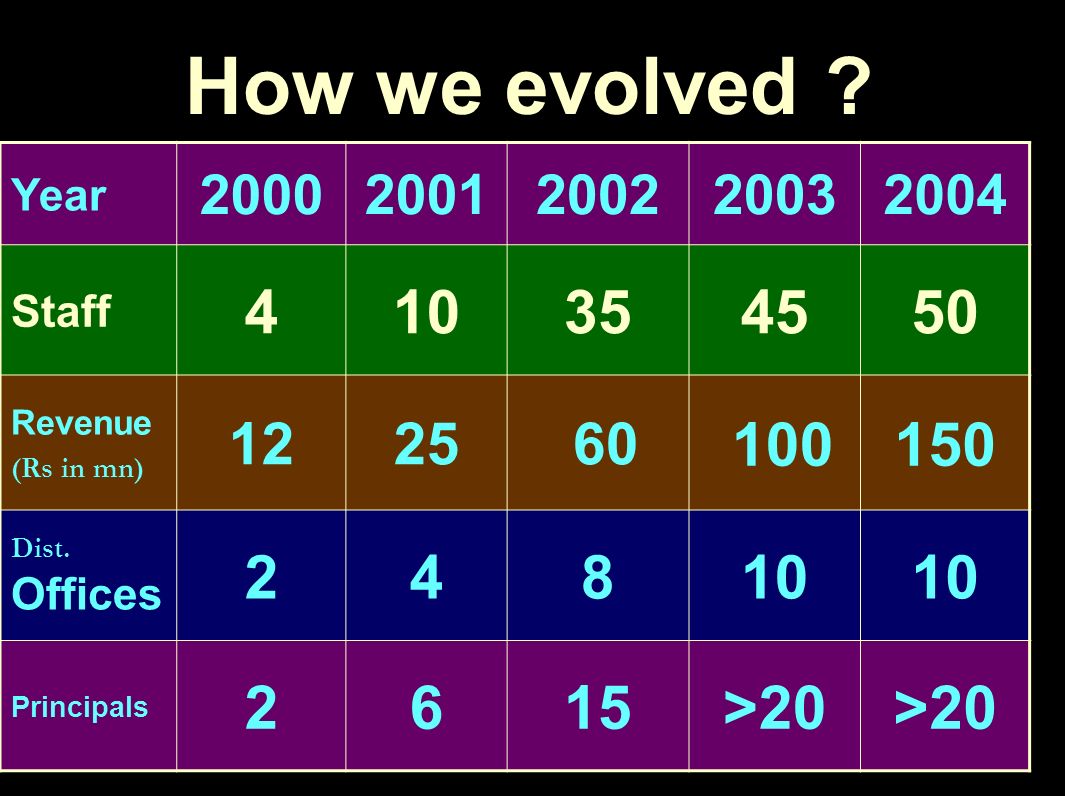 How we evolved ?

| Year | 2000 | 2001 | 2002 | 2003 | 2004 |
|---|---|---|---|---|---|
| Staff | 4 | 10 | 35 | 45 | 50 |
| Revenue (Rs in mn) | 12 | 25 | 60 | 100 | 150 |
| Dist. Offices | 2 | 4 | 8 | 10 | 10 |
| Principals | 2 | 6 | 15 | >20 | >20 |